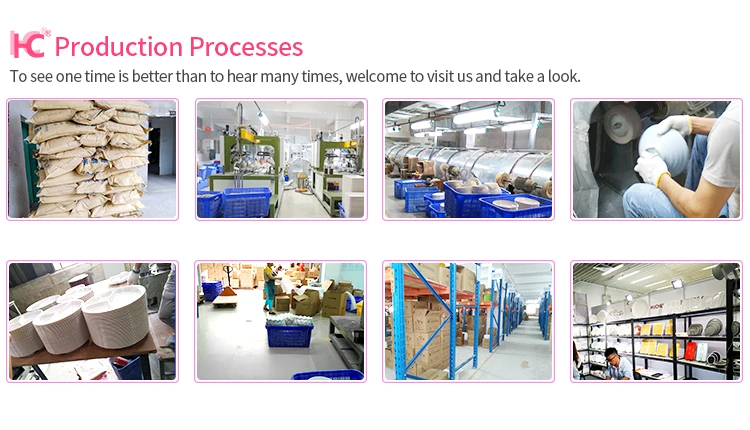 HC Production Processes

To see one time is better than to hear many times, welcome to visit us and take a look.